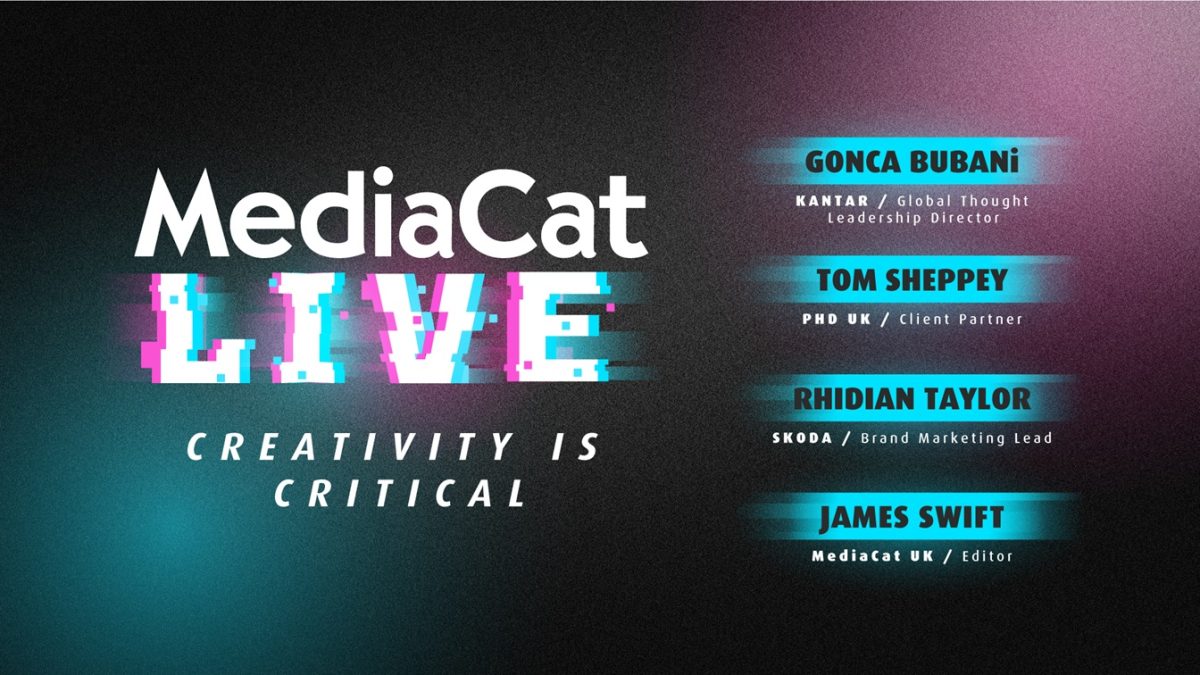 MediaCat
LIVE

CREATIVITY IS CRITICAL

GONCA BUBANi
KANTAR / Global Thought Leadership Director

TOM SHEPPEY
PHD UK / Client Partner

RHIDIAN TAYLOR
SKODA / Brand Marketing Lead

JAMES SWIFT
MediaCat UK / Editor